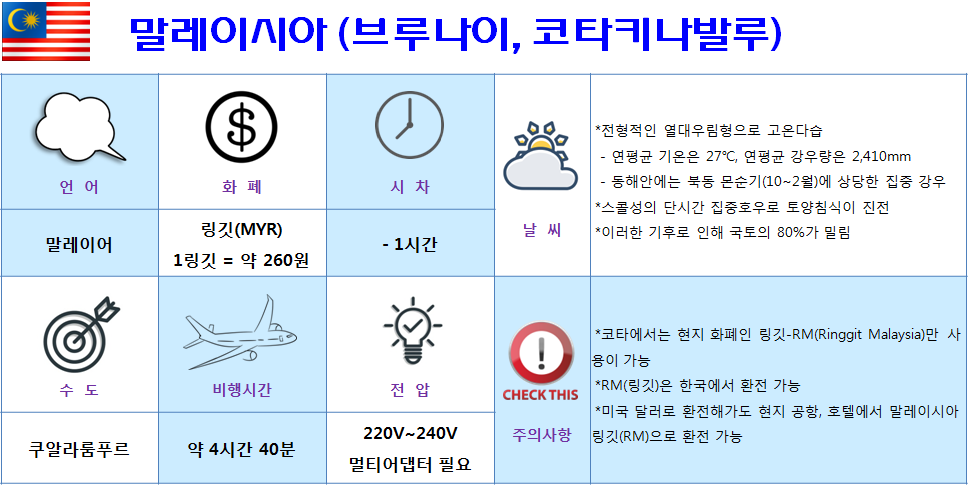 말레이시아 (브루나이, 코타키나발루)

| 언 어 | 화 폐 | 시 차 | 날 씨 | *전형적인 열대우림형으로 고온다습<br>- 연평균 기온은 27℃, 연평균 강우량은 2,410mm<br>- 동해안에는 북동 몬순기(10~2월)에 상당한 집중 강우<br>*스콜성의 단시간 집중호우로 토양침식이 진전<br>*이러한 기후로 인해 국토의 80%가 밀림 |
|---|---|---|---|---|
| 말레이어 | 링깃(MYR)<br>1링깃 = 약 260원 | - 1시간 | | |
| 수 도 | 비행시간 | 전 압 | CHECK THIS<br>주의사항 | *코타에서는 현지 화폐인 링깃-RM(Ringgit Malaysia)만 사용이 가능<br>*RM(링깃)은 한국에서 환전 가능<br>*미국 달러로 환전해가도 현지 공항, 호텔에서 말레이시아 링깃(RM)으로 환전 가능 |
| 쿠알라룸푸르 | 약 4시간 40분 | 220V~240V<br>멀티어댑터 필요 | | |